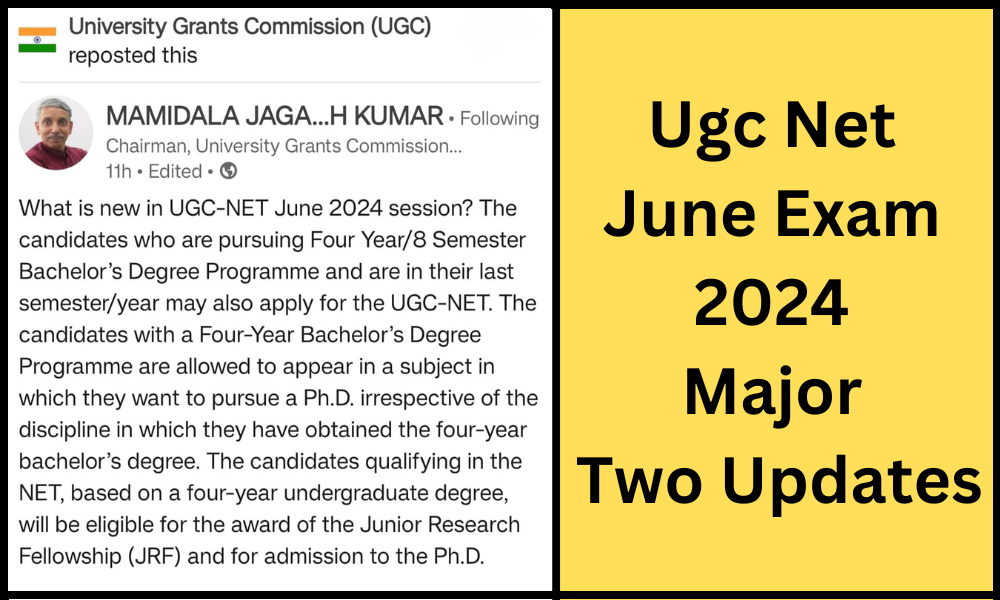 University Grants Commission (UGC) reposted this

MAMIDALA JAGA...H KUMAR • Following
Chairman, University Grants Commission...
11h • Edited •

What is new in UGC-NET June 2024 session? The candidates who are pursuing Four Year/8 Semester Bachelor's Degree Programme and are in their last semester/year may also apply for the UGC-NET. The candidates with a Four-Year Bachelor's Degree Programme are allowed to appear in a subject in which they want to pursue a Ph.D. irrespective of the discipline in which they have obtained the four-year bachelor's degree. The candidates qualifying in the NET, based on a four-year undergraduate degree, will be eligible for the award of the Junior Research Fellowship (JRF) and for admission to the Ph.D.

Ugc Net June Exam 2024 Major Two Updates